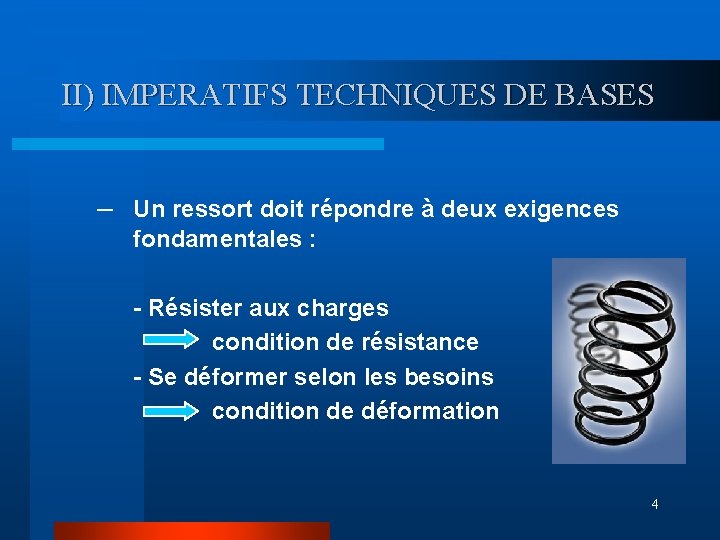 II) IMPERATIFS TECHNIQUES DE BASES

– Un ressort doit répondre à deux exigences fondamentales :

- Résister aux charges
condition de résistance
- Se déformer selon les besoins
condition de déformation

4